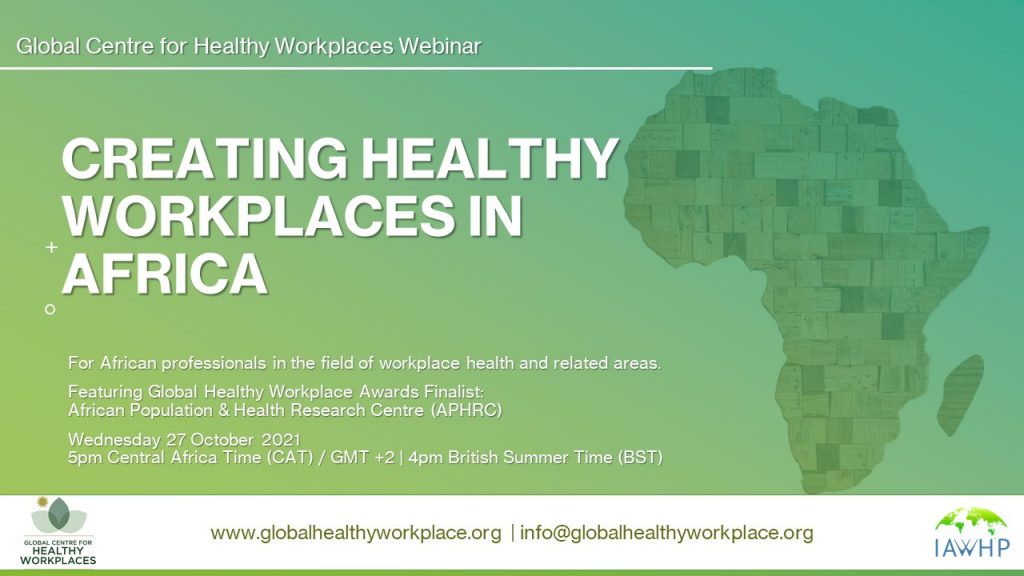 Global Centre for Healthy Workplaces Webinar

CREATING HEALTHY WORKPLACES IN AFRICA

For African professionals in the field of workplace health and related areas.

Featuring Global Healthy Workplace Awards Finalist:
African Population & Health Research Centre (APHRC)

Wednesday 27 October 2021
5pm Central Africa Time (CAT) / GMT +2 | 4pm British Summer Time (BST)

GLOBAL CENTRE FOR HEALTHY WORKPLACES

www.globalhealthyworkplace.org | info@globalhealthyworkplace.org

IAWHP